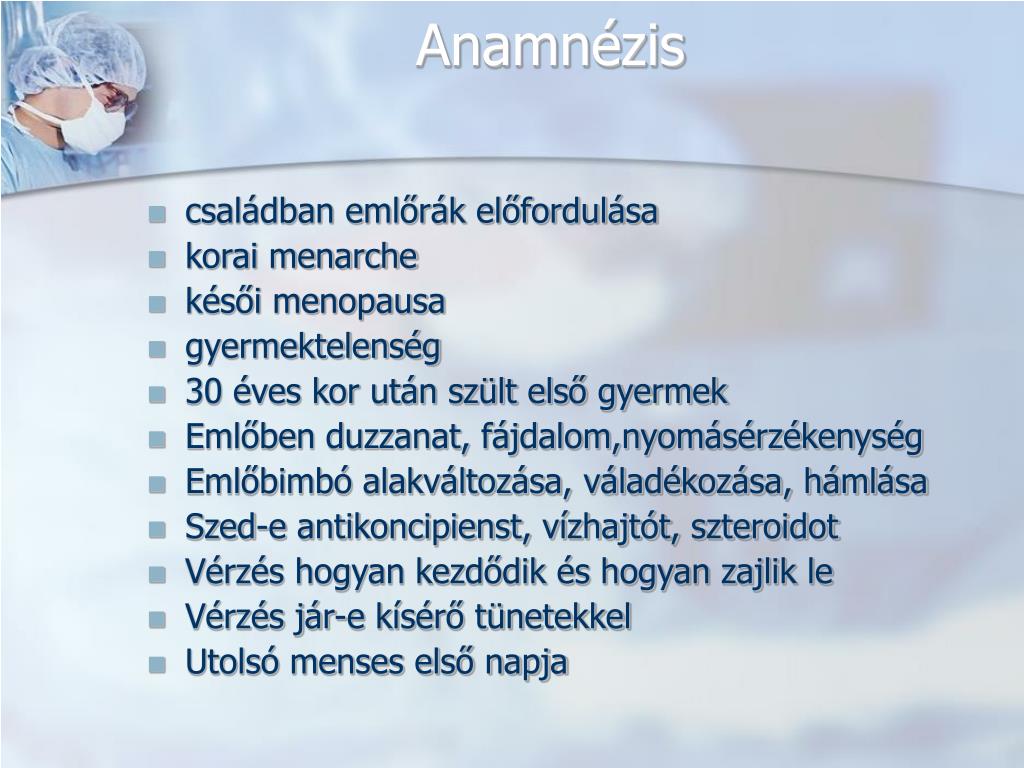 Anamnézis

- családban emlőrák előfordulása
- korai menarche
- késői menopausa
- gyermektelenség
- 30 éves kor után szült első gyermek
- Emlőben duzzanat, fájdalom,nyomásérzékenység
- Emlőbimbó alakváltozása, váladékozása, hámlása
- Szed-e antikoncipienst, vízhajtót, szteroidot
- Vérzés hogyan kezdődik és hogyan zajlik le
- Vérzés jár-e kísérő tünetekkel
- Utolsó menses első napja